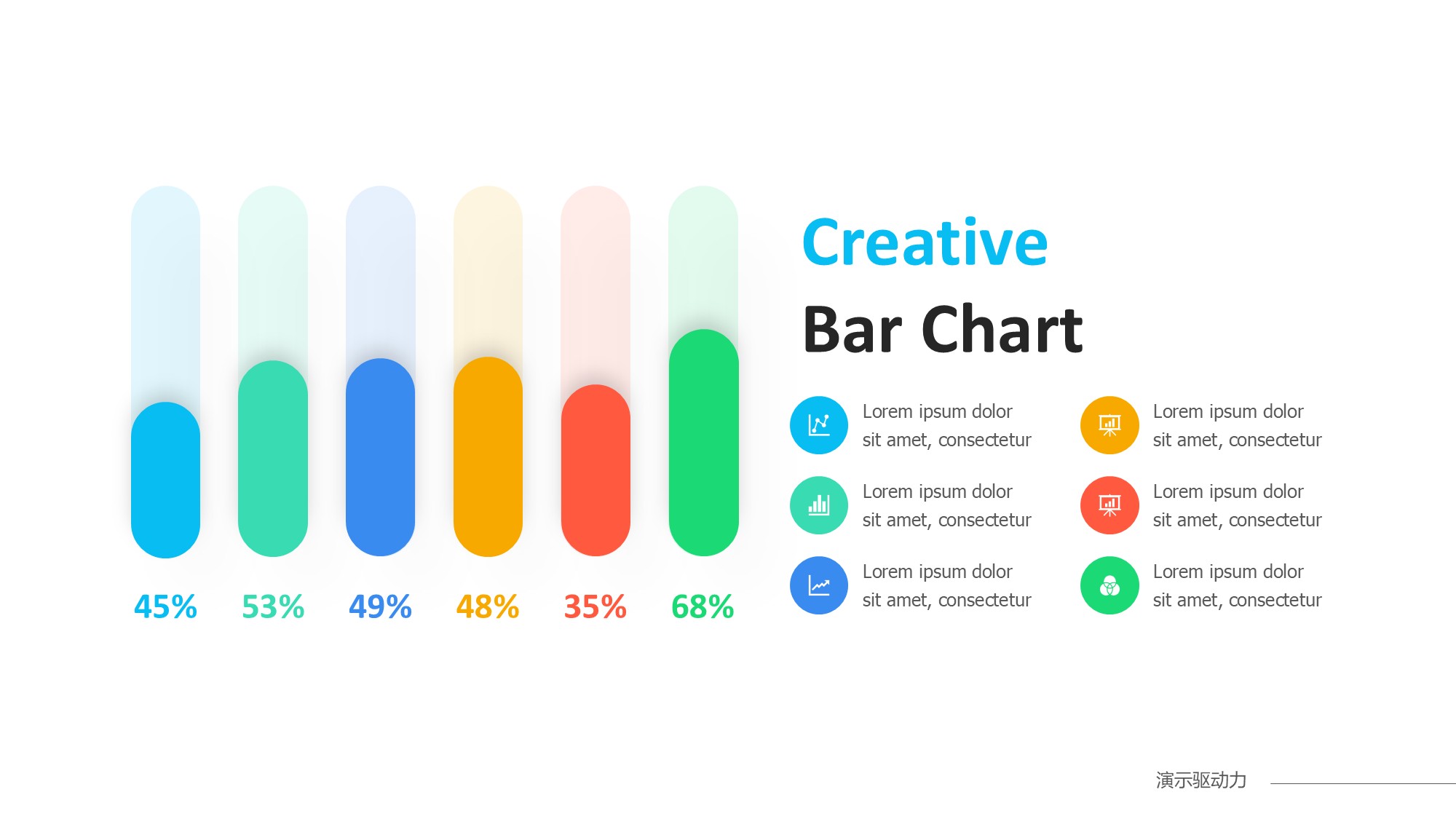 45%
53%
49%
48%
35%
68%

Creative
Bar Chart

Lorem ipsum dolor sit amet, consectetur

Lorem ipsum dolor sit amet, consectetur

Lorem ipsum dolor sit amet, consectetur

Lorem ipsum dolor sit amet, consectetur

Lorem ipsum dolor sit amet, consectetur

Lorem ipsum dolor sit amet, consectetur

演示驱动力